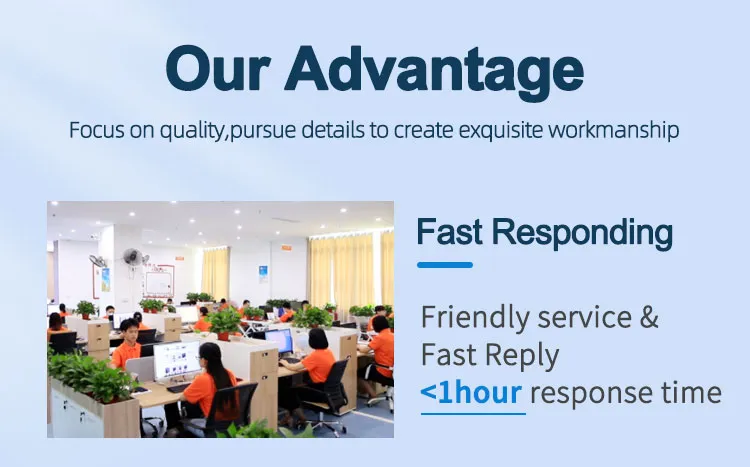 Our Advantage

Focus on quality,pursue details to create exquisite workmanship

Fast Responding

Friendly service & Fast Reply <1hour response time